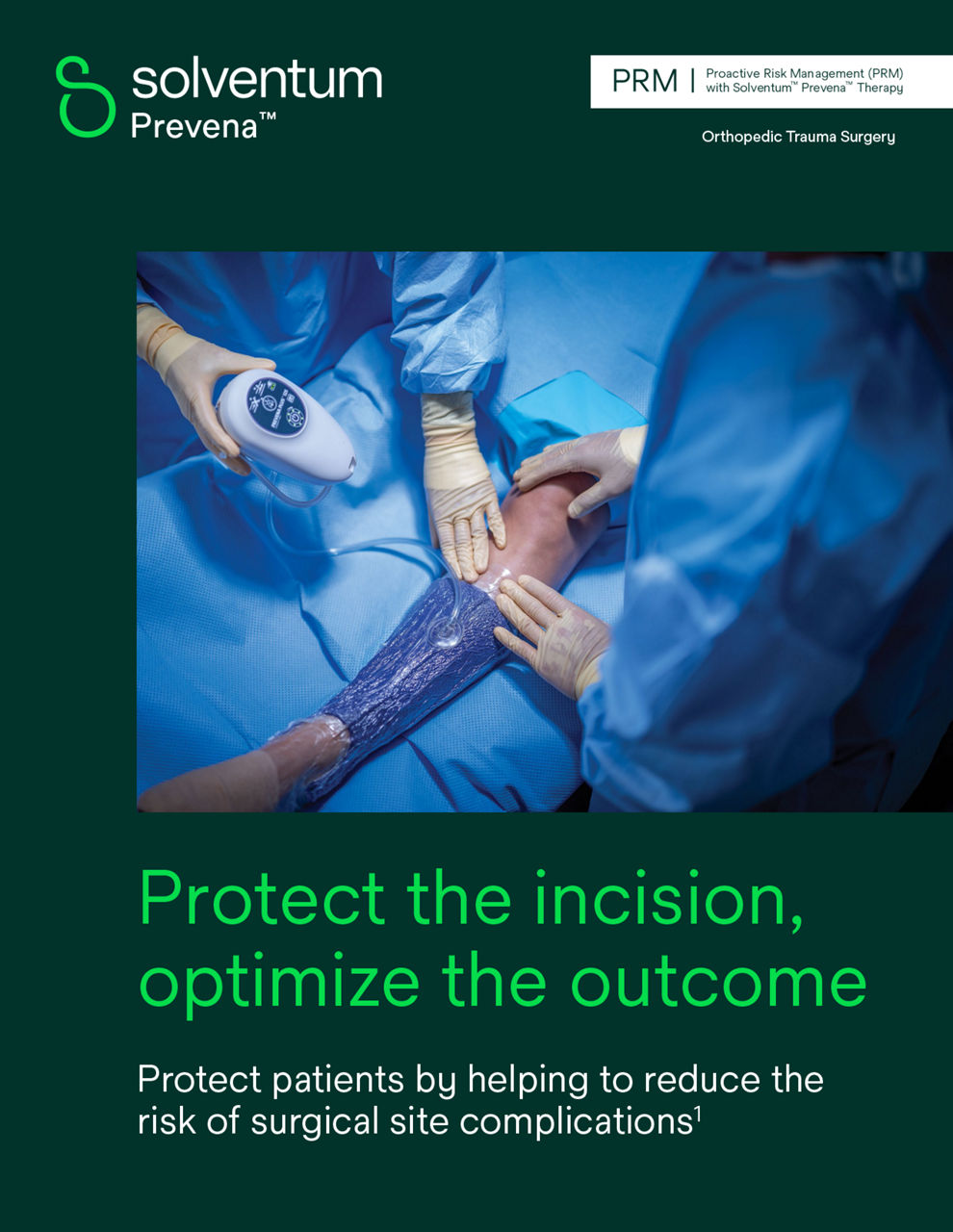 solventum
Prevena™

PRM | Proactive Risk Management (PRM) with Solventum™ Prevena™ Therapy

Orthopedic Trauma Surgery

Protect the incision, optimize the outcome

Protect patients by helping to reduce the risk of surgical site complications$^1$